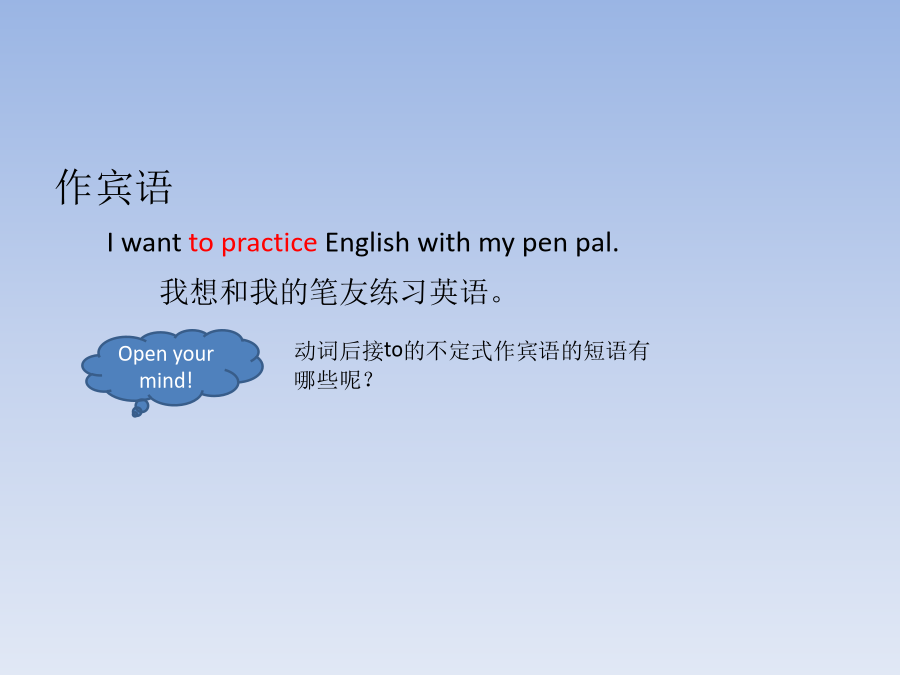 作宾语

I want to practice English with my pen pal.

我想和我的笔友练习英语。

Open your mind!

动词后接to的不定式作宾语的短语有哪些呢？